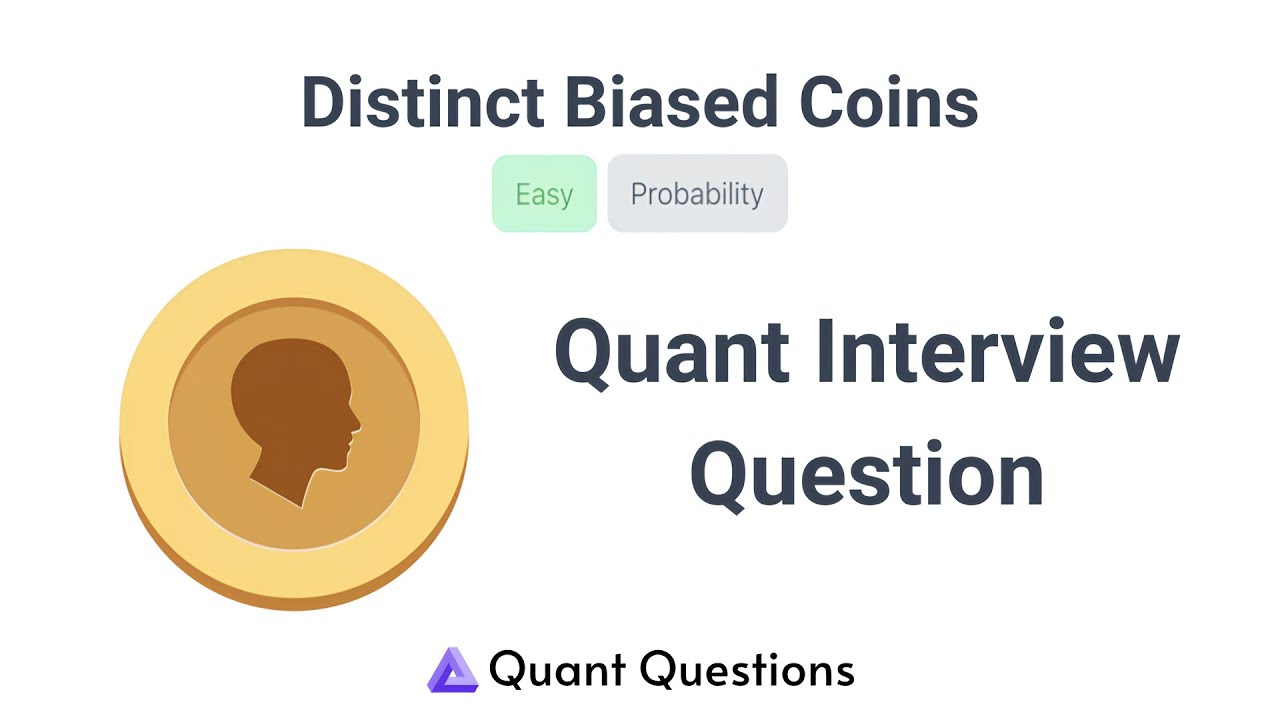 Distinct Biased Coins

Easy Probability

Quant Interview Question

Quant Questions